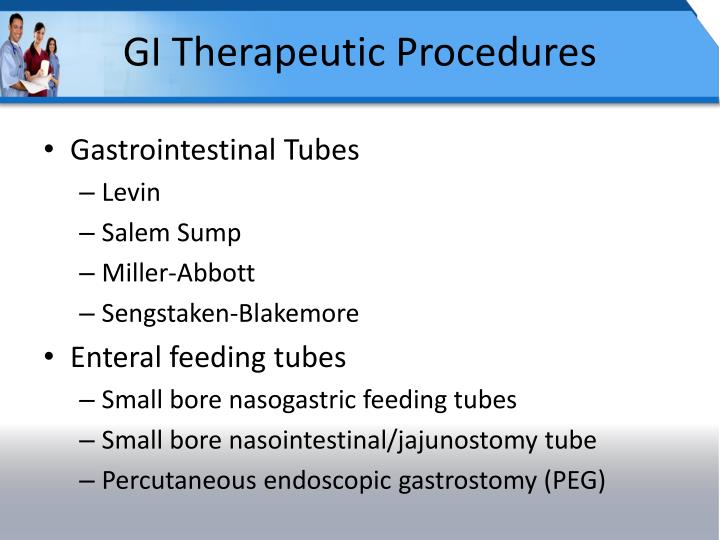 GI Therapeutic Procedures

• Gastrointestinal Tubes
– Levin
– Salem Sump
– Miller-Abbott
– Sengstaken-Blakemore
• Enteral feeding tubes
– Small bore nasogastric feeding tubes
– Small bore nasointestinal/jajunostomy tube
– Percutaneous endoscopic gastrostomy (PEG)